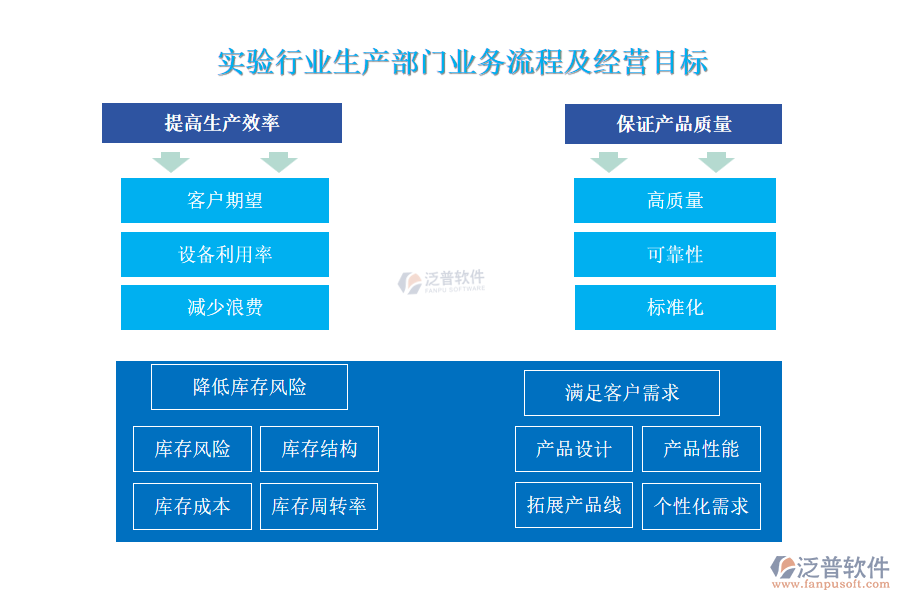 实验行业生产部门业务流程及经营目标

提高生产效率

客户期望

设备利用率

减少浪费

保证产品质量

高质量

可靠性

标准化

泛普软件
FANPU SOFTWARE

降低库存风险

库存风险

库存结构

库存成本

库存周转率

满足客户需求

产品设计

产品性能

拓展产品线

个性化需求

泛普软件
www.fanpusoft.com